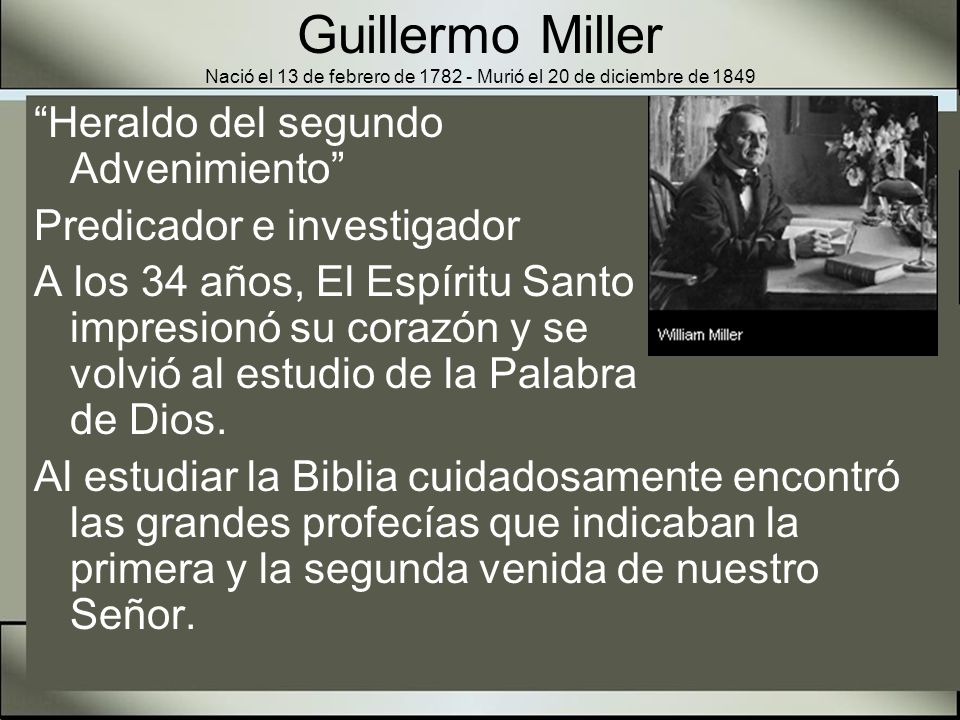 Guillermo Miller
Nació el 13 de febrero de 1782 - Murió el 20 de diciembre de 1849

“Heraldo del segundo Advenimiento”

Predicador e investigador

A los 34 años, El Espíritu Santo impresionó su corazón y se volvió al estudio de la Palabra de Dios.

Al estudiar la Biblia cuidadosamente encontró las grandes profecías que indicaban la primera y la segunda venida de nuestro Señor.

William Miller